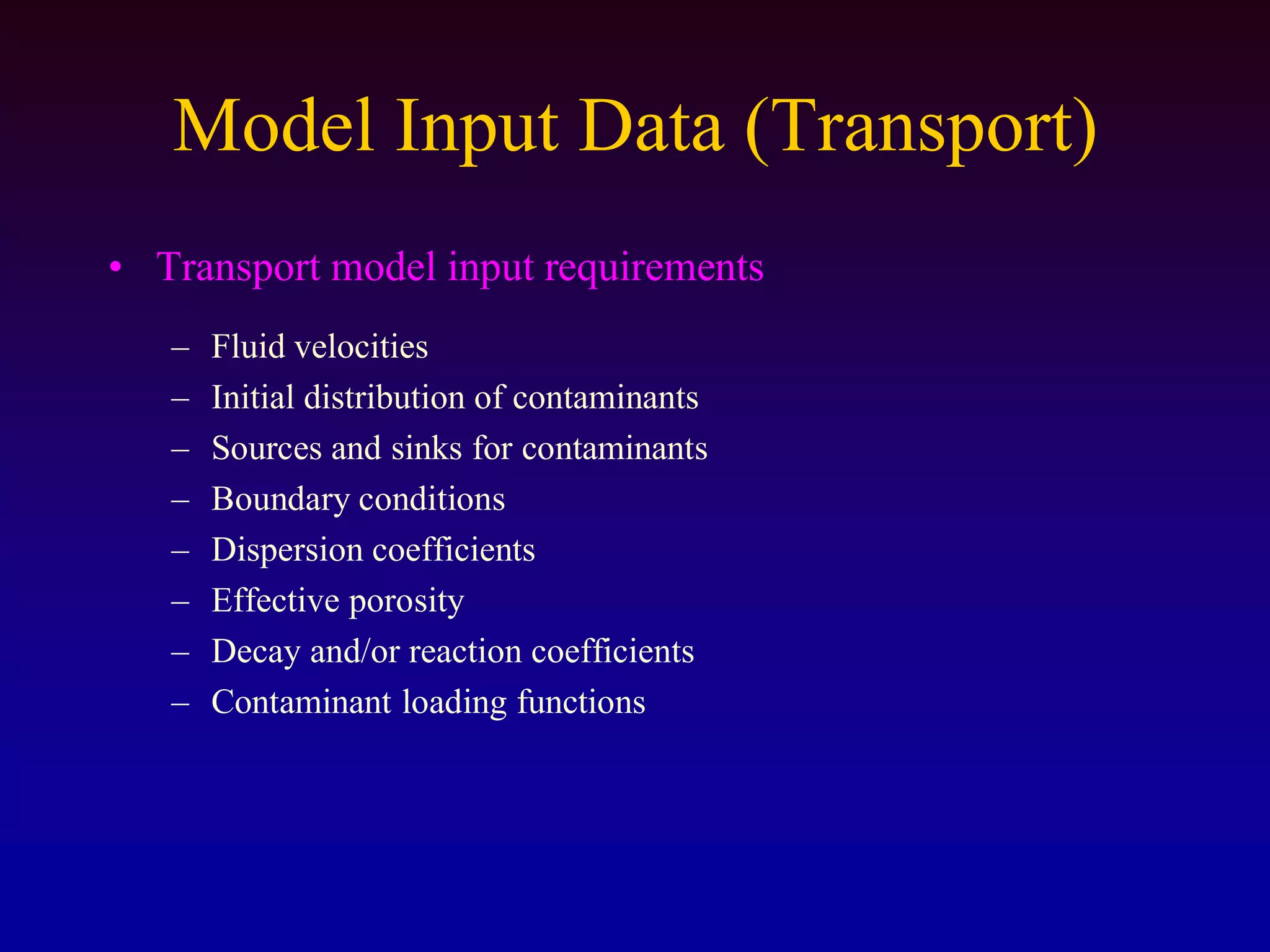 Model Input Data (Transport)

• Transport model input requirements

– Fluid velocities
– Initial distribution of contaminants
– Sources and sinks for contaminants
– Boundary conditions
– Dispersion coefficients
– Effective porosity
– Decay and/or reaction coefficients
– Contaminant loading functions